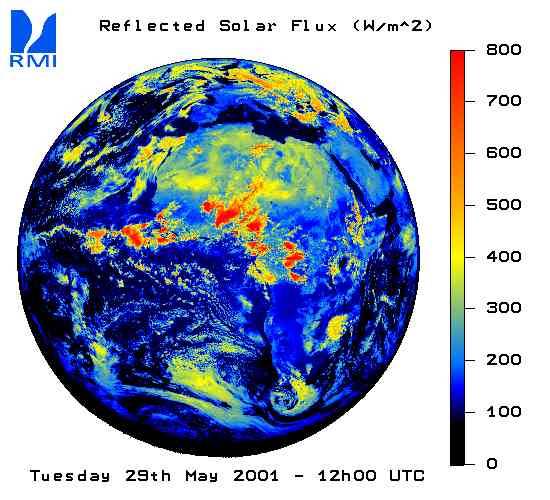 RMI

Reflected Solar Flux (W/m^2)

800
700
600
500
400
300
200
100
0

Tuesday 29th May 2001 - 12h00 UTC